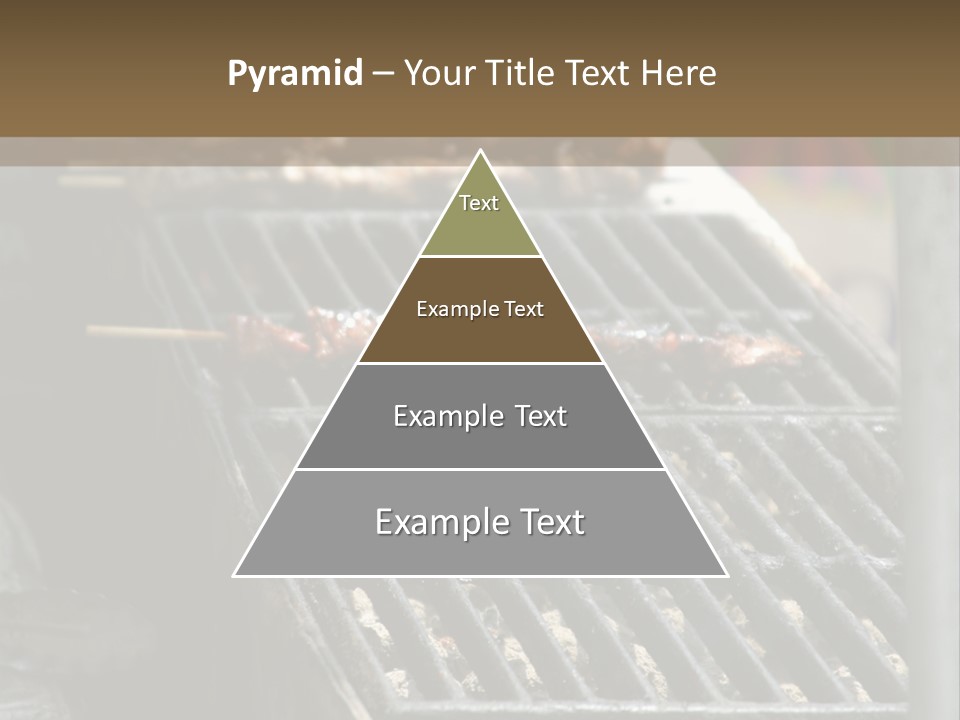 Pyramid – Your Title Text Here

Text

Example Text

Example Text

Example Text